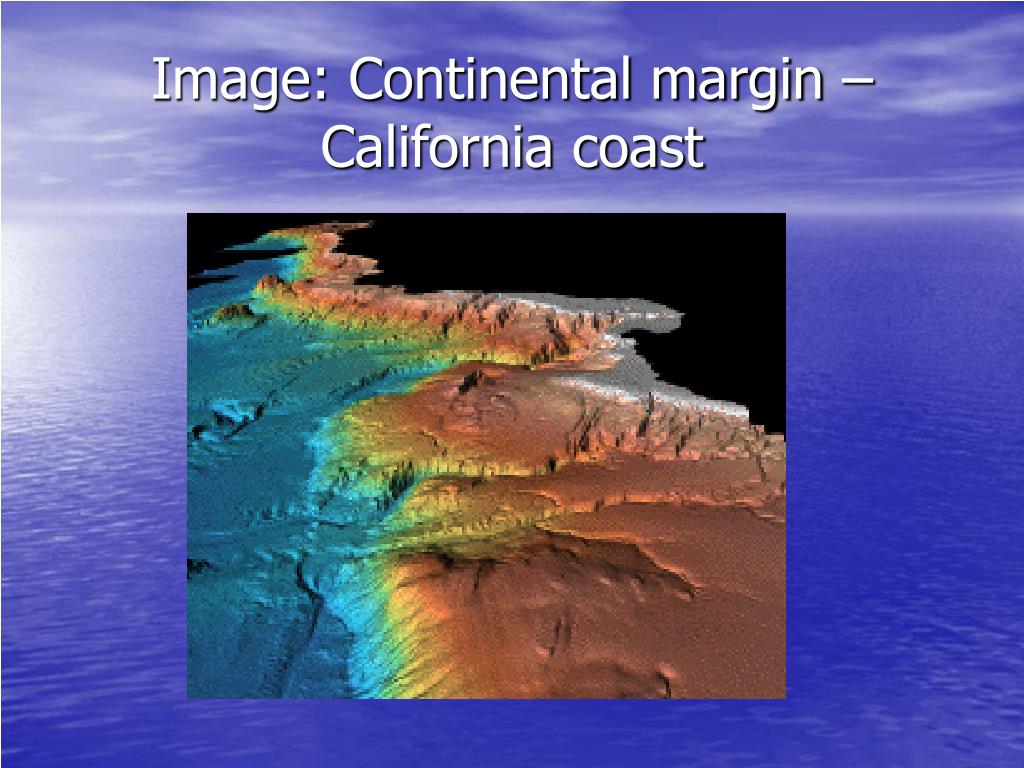 Image: Continental margin – California coast